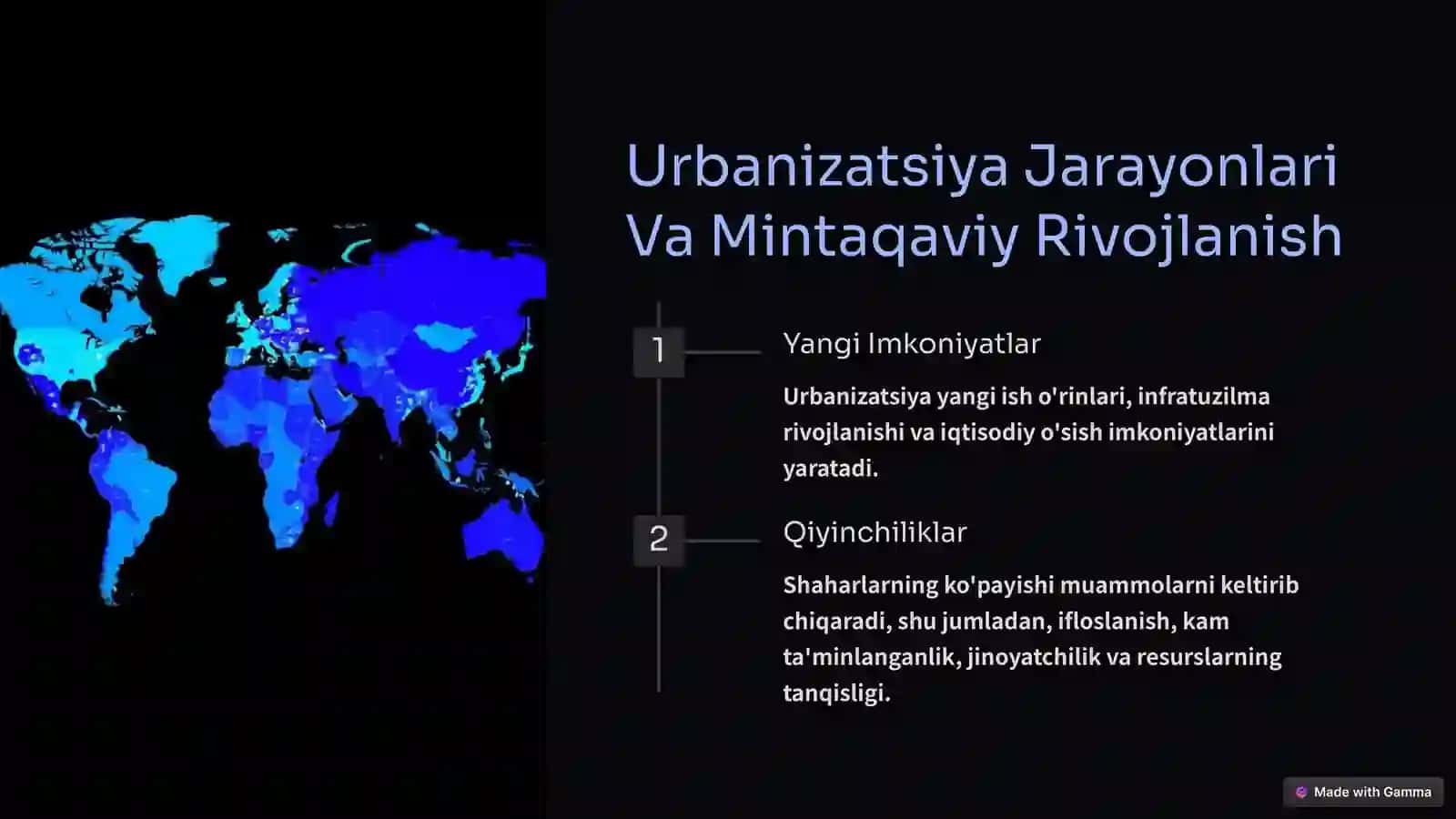 Urbanizatsiya Jarayonlari Va Mintaqaviy Rivojlanish

1

Yangi Imkoniyatlar

Urbanizatsiya yangi ish o'rinlari, infratuzilma rivojlanishi va iqtisodiy o'sish imkoniyatlarini yaratadi.

2

Qiyinchiliklar

Shaharlarning ko'payishi muammolarni keltirib chiqaradi, shu jumladan, ifloslanish, kam ta'minlanganlik, jinoyatchilik va resurslarning tanqisligi.

Made with Gamma